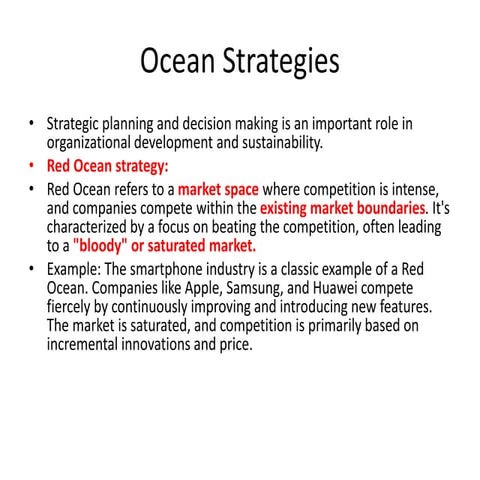 Ocean Strategies

• Strategic planning and decision making is an important role in organizational development and sustainability.

• Red Ocean strategy:

• Red Ocean refers to a market space where competition is intense, and companies compete within the existing market boundaries. It's characterized by a focus on beating the competition, often leading to a "bloody" or saturated market.

• Example: The smartphone industry is a classic example of a Red Ocean. Companies like Apple, Samsung, and Huawei compete fiercely by continuously improving and introducing new features. The market is saturated, and competition is primarily based on incremental innovations and price.